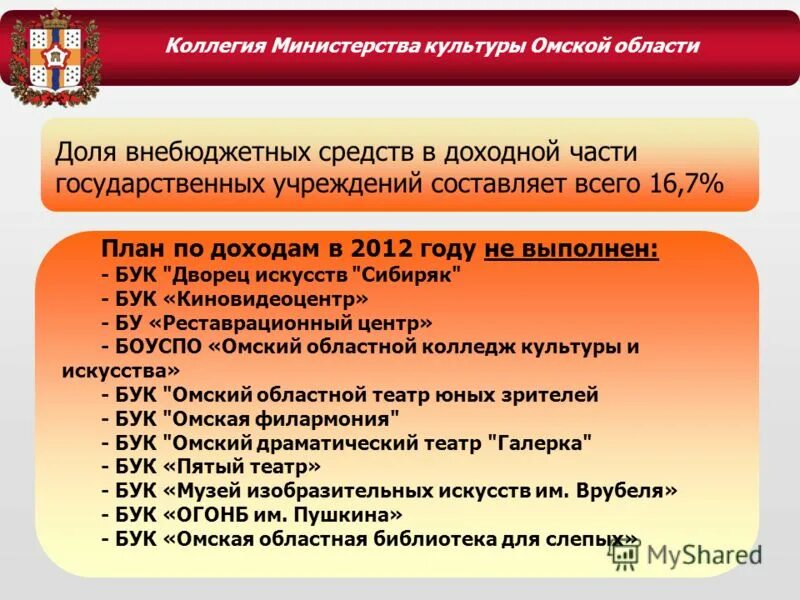 Коллегия Министерства культуры Омской области

Доля внебюджетных средств в доходной части государственных учреждений составляет всего 16,7%

План по доходам в 2012 году не выполнен:
- БУК "Дворец искусств "Сибиряк"
- БУК «Киновидеоцентр»
- БУ «Реставрационный центр»
- БОУСПО «Омский областной колледж культуры и искусства»
- БУК "Омский областной театр юных зрителей
- БУК "Омская филармония"
- БУК "Омский драматический театр "Галерка"
- БУК «Пятый театр»
- БУК «Музей изобразительных искусств им. Врубеля»
- БУК «ОГОНБ им. Пушкина»
- БУК «Омская областная библиотека для слепых»

MyShared